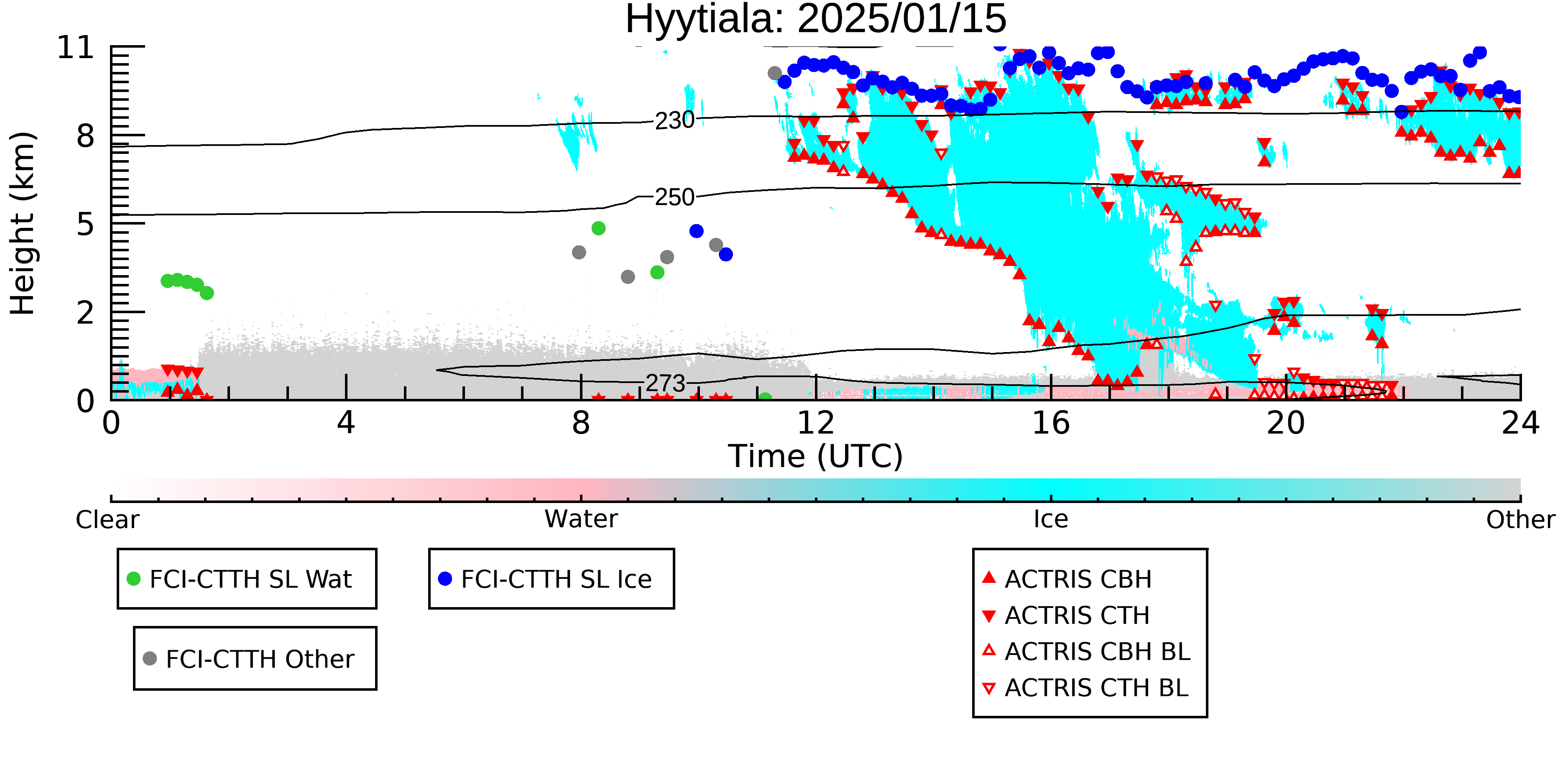 Hyytiala: 2025/01/15

Height (km)

11
8
5
2
0

230
250
273

0
4
8
12
16
20
24

Time (UTC)

Clear
Water
Ice
Other

FCI-CTTH SL Wat
FCI-CTTH SL Ice
FCI-CTTH Other

ACTRIS CBH
ACTRIS CTH
ACTRIS CBH BL
ACTRIS CTH BL